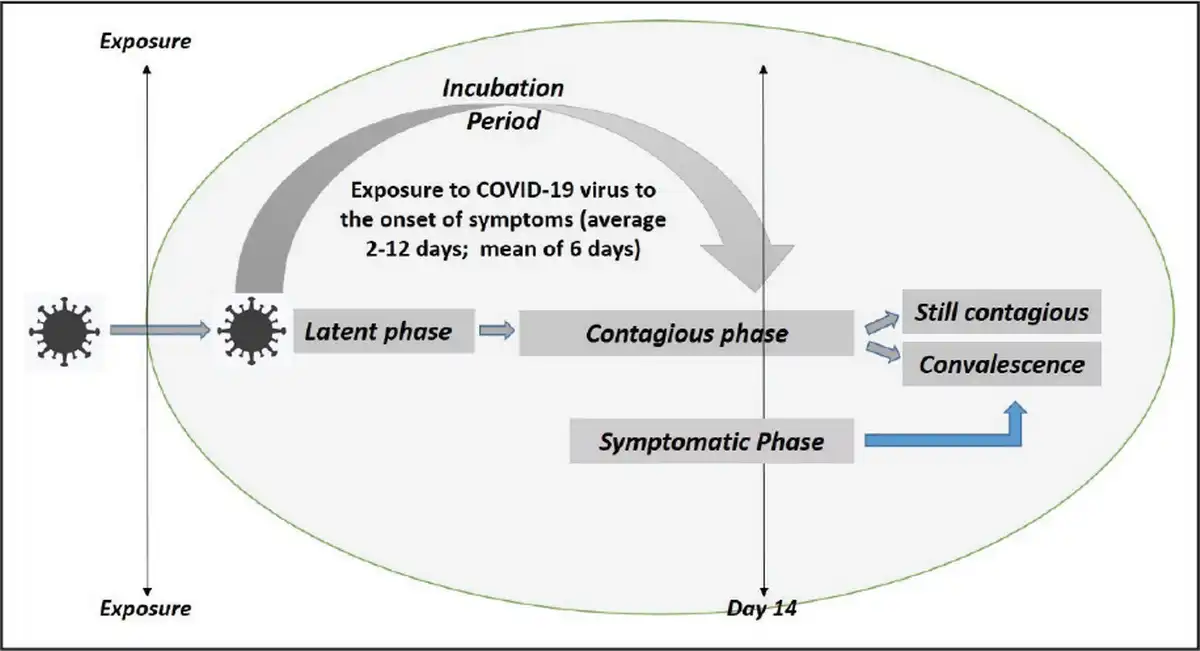 Exposure

Incubation Period

Exposure to COVID-19 virus to the onset of symptoms (average 2-12 days; mean of 6 days)

Latent phase

Contagious phase

Still contagious

Convalescence

Symptomatic Phase

Exposure

Day 14